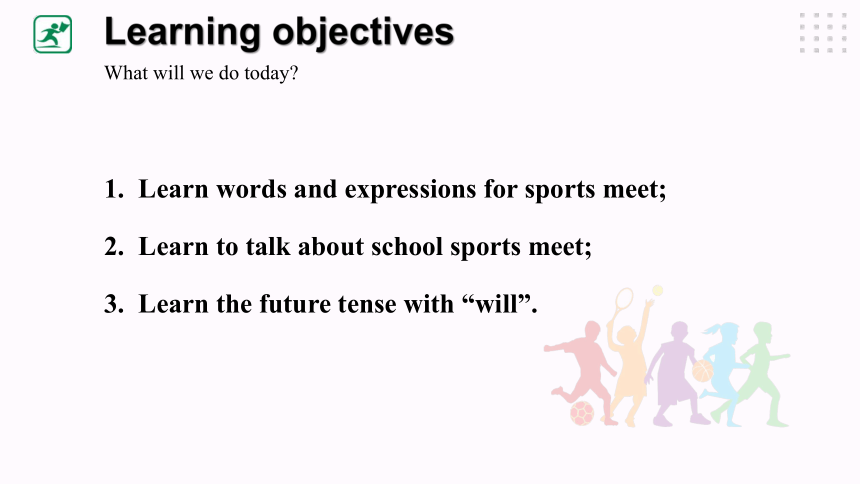 Learning objectives
What will we do today?

1. Learn words and expressions for sports meet;

2. Learn to talk about school sports meet;

3. Learn the future tense with “will”.